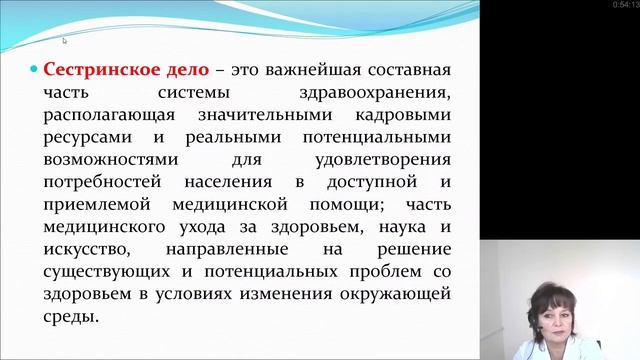 0:54:13

Сестринское дело – это важнейшая составная часть системы здравоохранения, располагающая значительными кадровыми ресурсами и реальными потенциальными возможностями для удовлетворения потребностей населения в доступной и приемлемой медицинской помощи; часть медицинского ухода за здоровьем, наука и искусство, направленные на решение существующих и потенциальных проблем со здоровьем в условиях изменения окружающей среды.